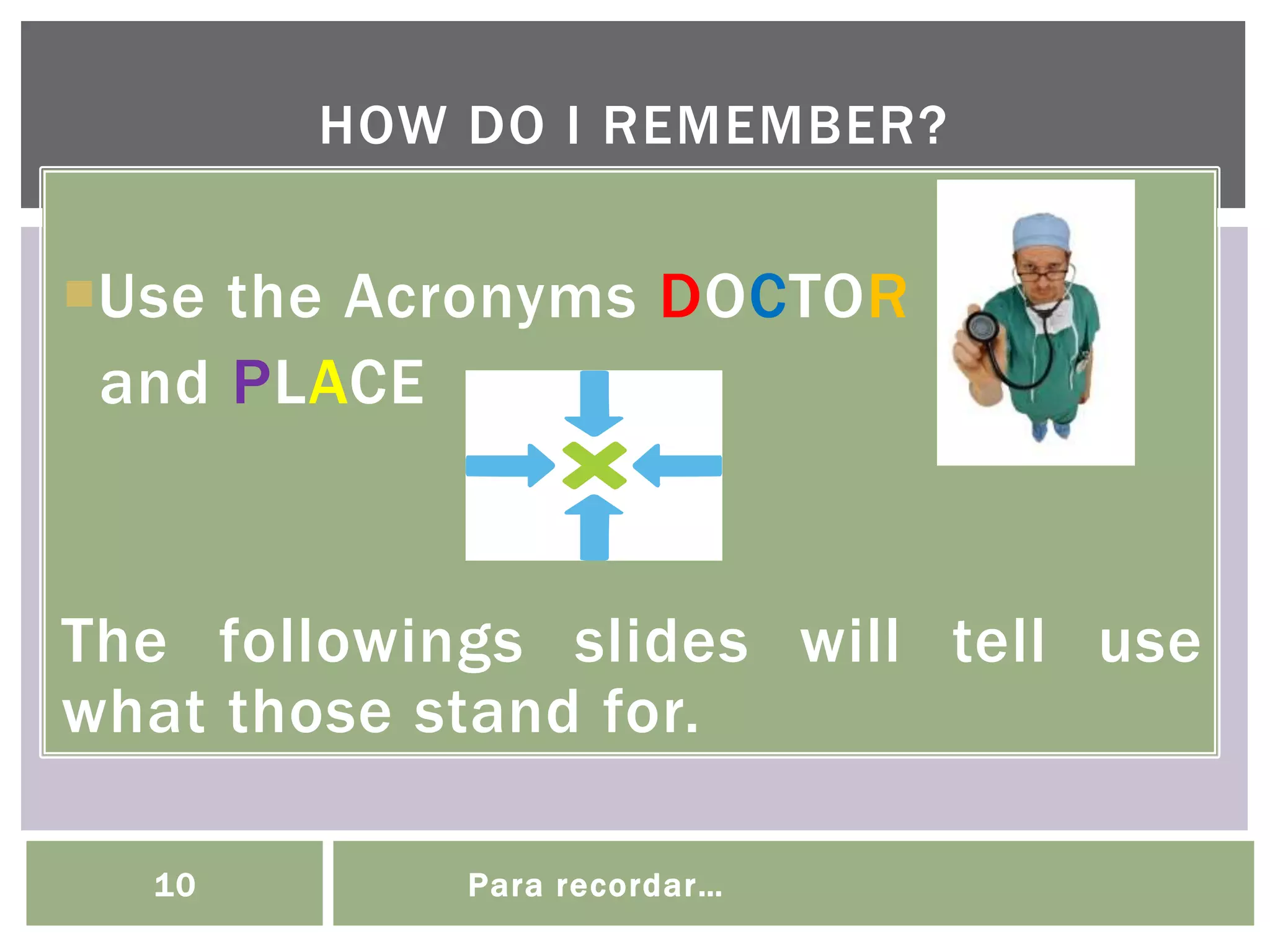 HOW DO I REMEMBER?

Use the Acronyms DOCTOR and PLACE

The followings slides will tell use what those stand for.

10

Para recordar…